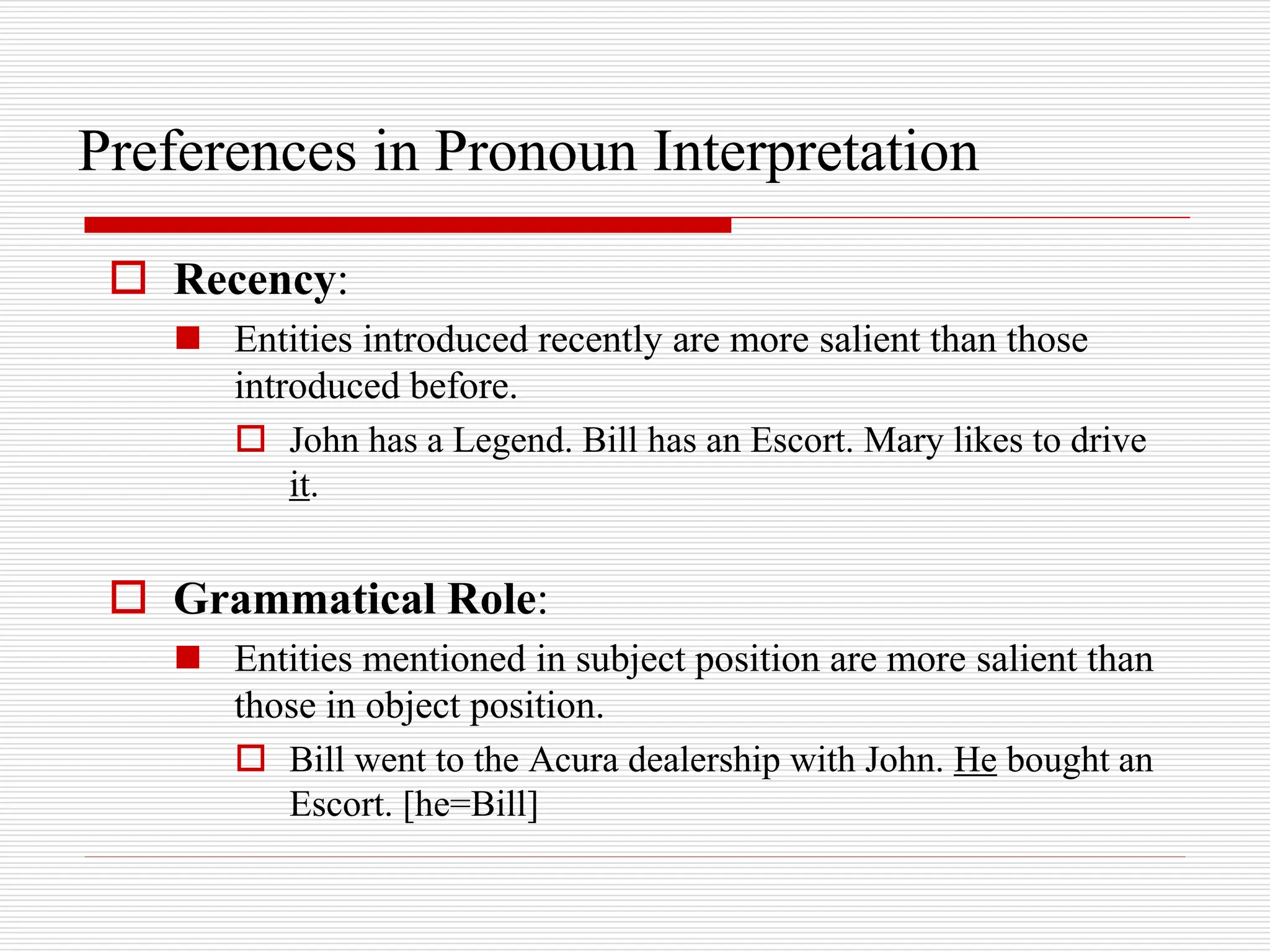 Preferences in Pronoun Interpretation

Recency:

Entities introduced recently are more salient than those introduced before.

John has a Legend. Bill has an Escort. Mary likes to drive it.

Grammatical Role:

Entities mentioned in subject position are more salient than those in object position.

Bill went to the Acura dealership with John. He bought an Escort. [he=Bill]